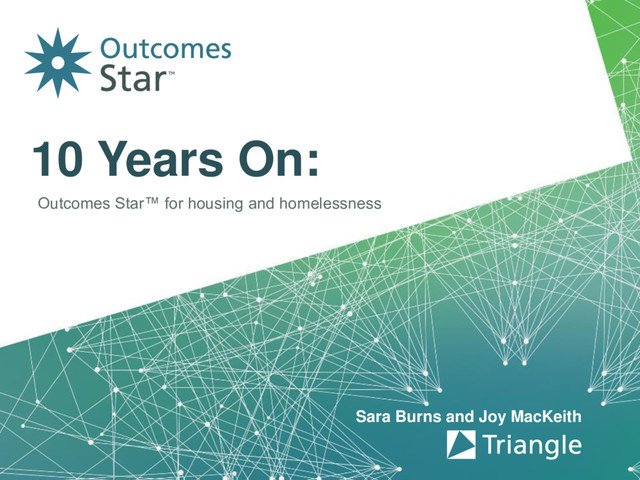 Outcomes Star™

10 Years On:

Outcomes Star™ for housing and homelessness

Sara Burns and Joy MacKeith

Triangle